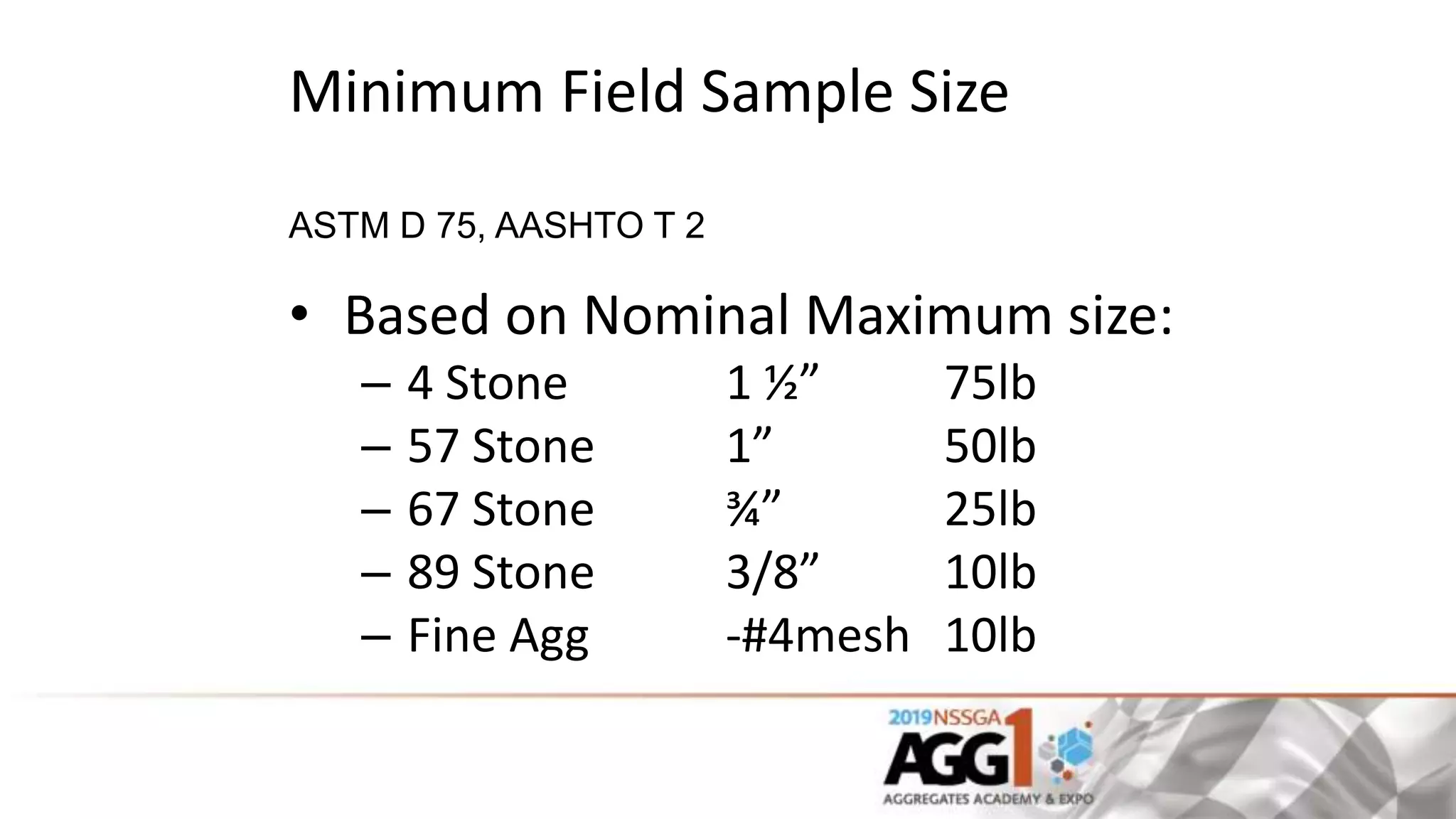 Minimum Field Sample Size

ASTM D 75, AASHTO T 2

• Based on Nominal Maximum size:
– 4 Stone 1 ½” 75lb
– 57 Stone 1” 50lb
– 67 Stone ¾” 25lb
– 89 Stone 3/8” 10lb
– Fine Agg -#4mesh 10lb

2019NSSGA AGG1 AGGREGATES ACADEMY & EXPO